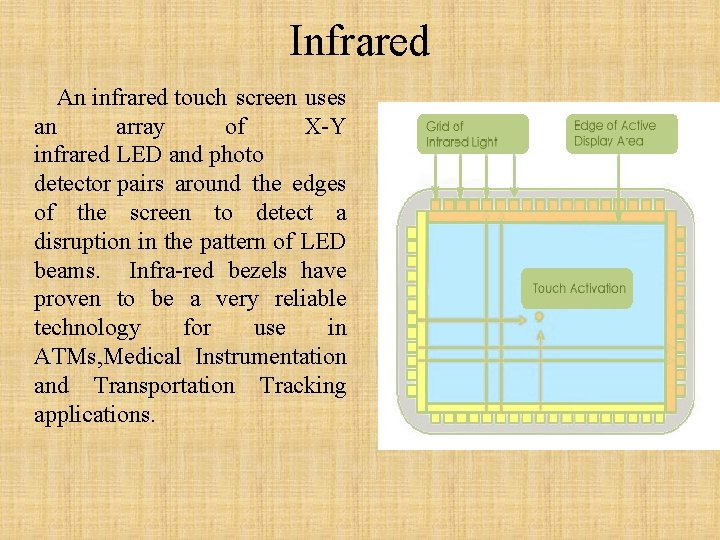 Infrared

An infrared touch screen uses an array of X-Y infrared LED and photo detector pairs around the edges of the screen to detect a disruption in the pattern of LED beams. Infra-red bezels have proven to be a very reliable technology for use in ATMs,Medical Instrumentation and Transportation Tracking applications.

Grid of Infrared Light

Edge of Active Display Area

Touch Activation